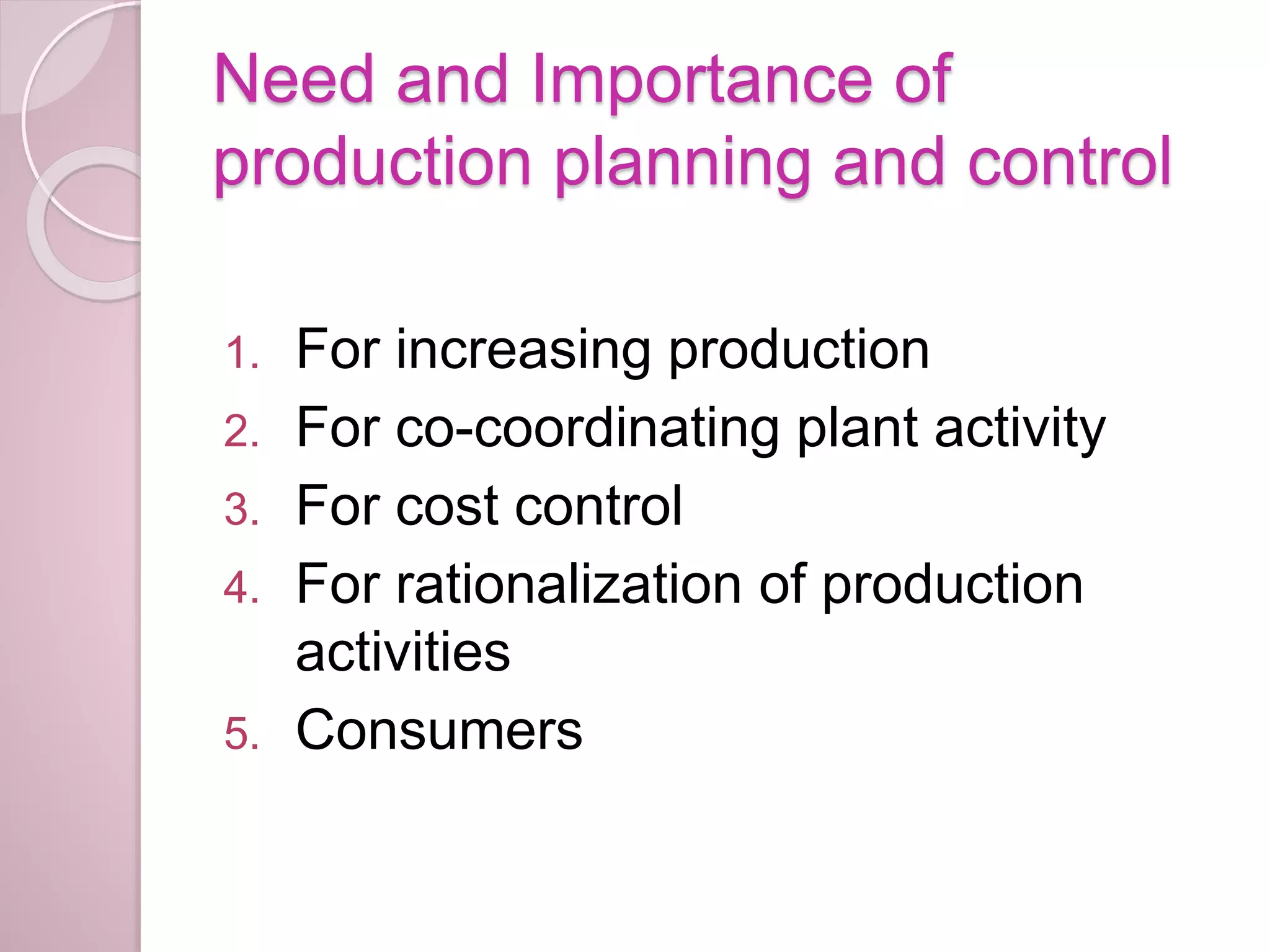 Need and Importance of production planning and control

1. For increasing production
2. For co-coordinating plant activity
3. For cost control
4. For rationalization of production activities
5. Consumers